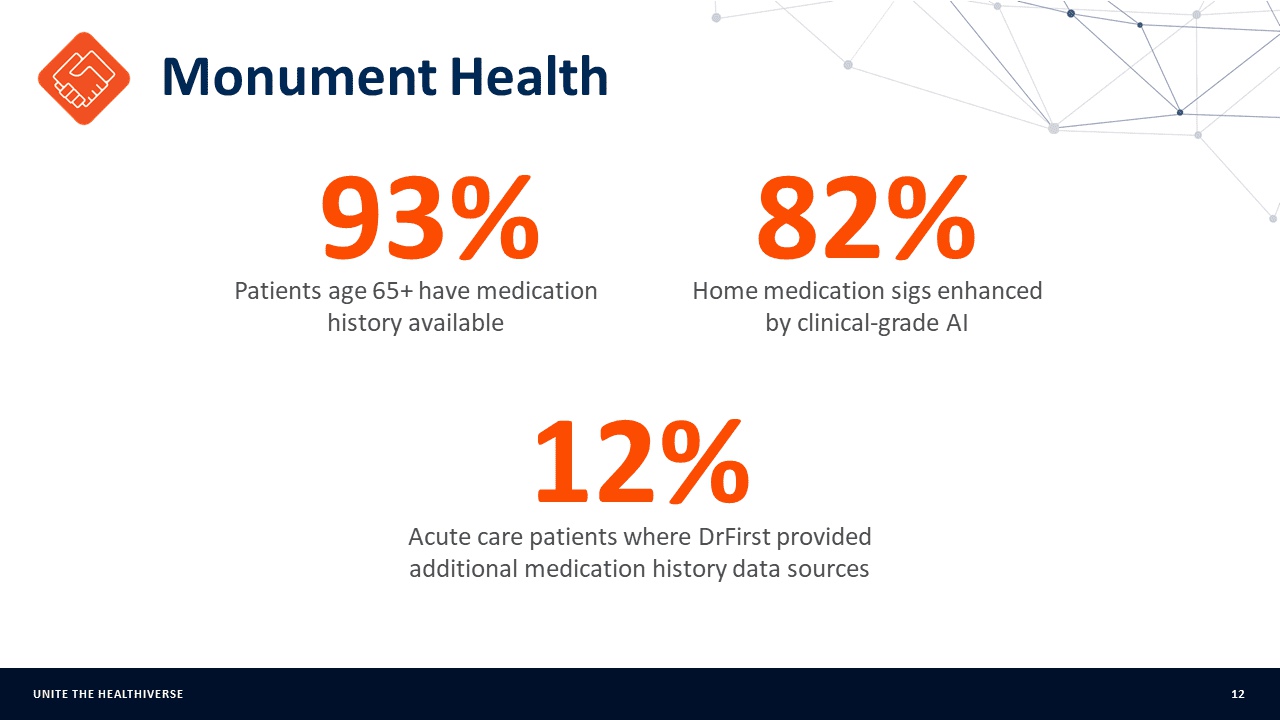 Monument Health

93%
Patients age 65+ have medication history available

82%
Home medication sigs enhanced by clinical-grade AI

12%
Acute care patients where DrFirst provided additional medication history data sources

UNITE THE HEALTHIVERSE

12